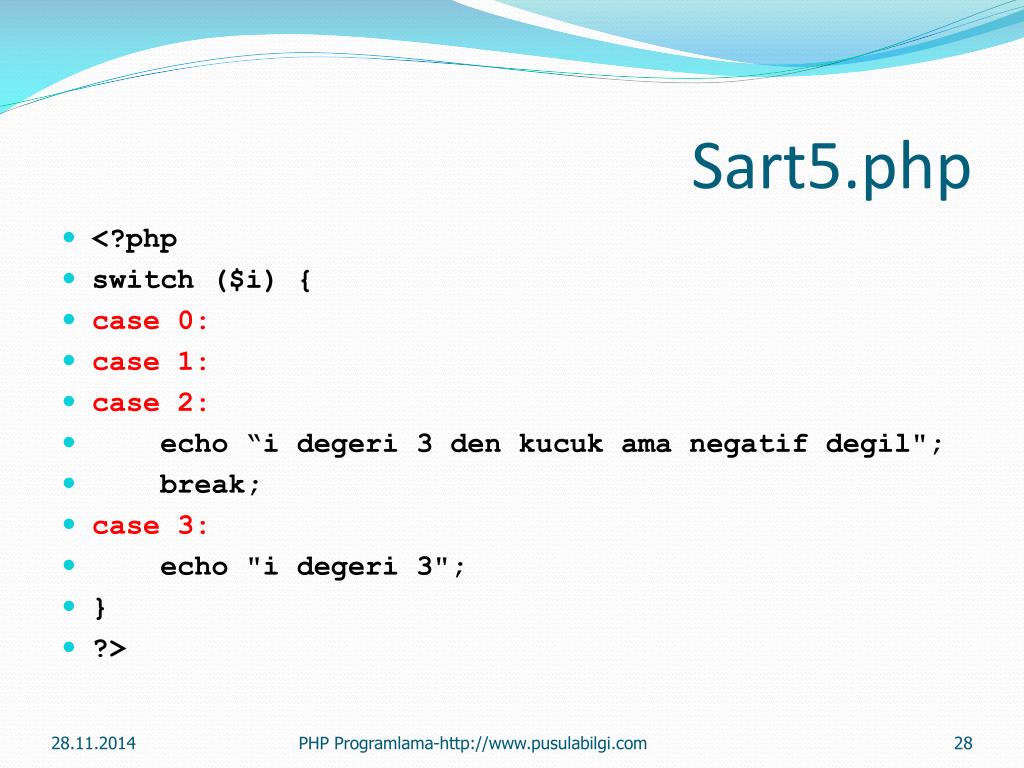 Sart5.php

- <?php
- switch ($i) {
- case 0:
- case 1:
- case 2:
- echo “i degeri 3 den kucuk ama negatif degil";
- break;
- case 3:
- echo "i degeri 3";
- }
- ?>

28.11.2014

PHP Programlama-http://www.pusulabilgi.com

28